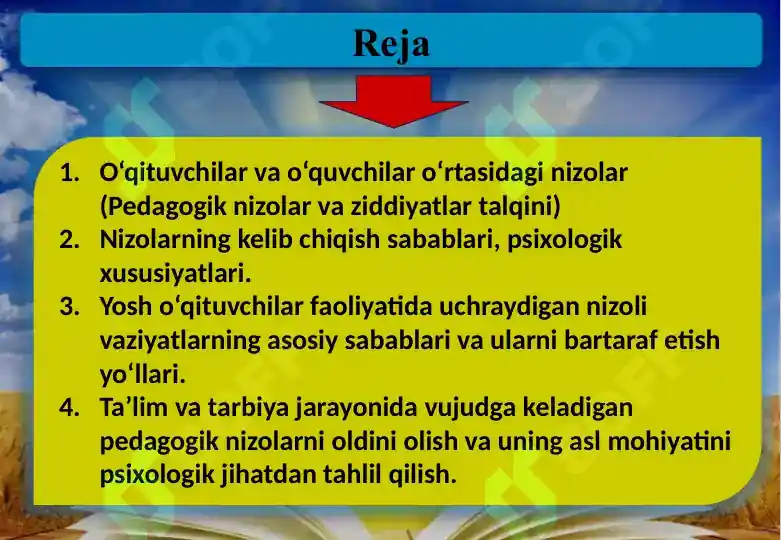 Reja

1. O‘qituvchilar va o‘quvchilar o‘rtasidagi nizolar (Pedagogik nizolar va ziddiyatlar talqini)
2. Nizolarning kelib chiqish sabablari, psixologik xususiyatlari.
3. Yosh o‘qituvchilar faoliyatida uchraydigan nizoli vaziyatlarning asosiy sabablari va ularni bartaraf etish yo‘llari.
4. Ta’lim va tarbiya jarayonida vujudga keladigan pedagogik nizolarni oldini olish va uning asl mohiyatini psixologik jihatdan tahlil qilish.